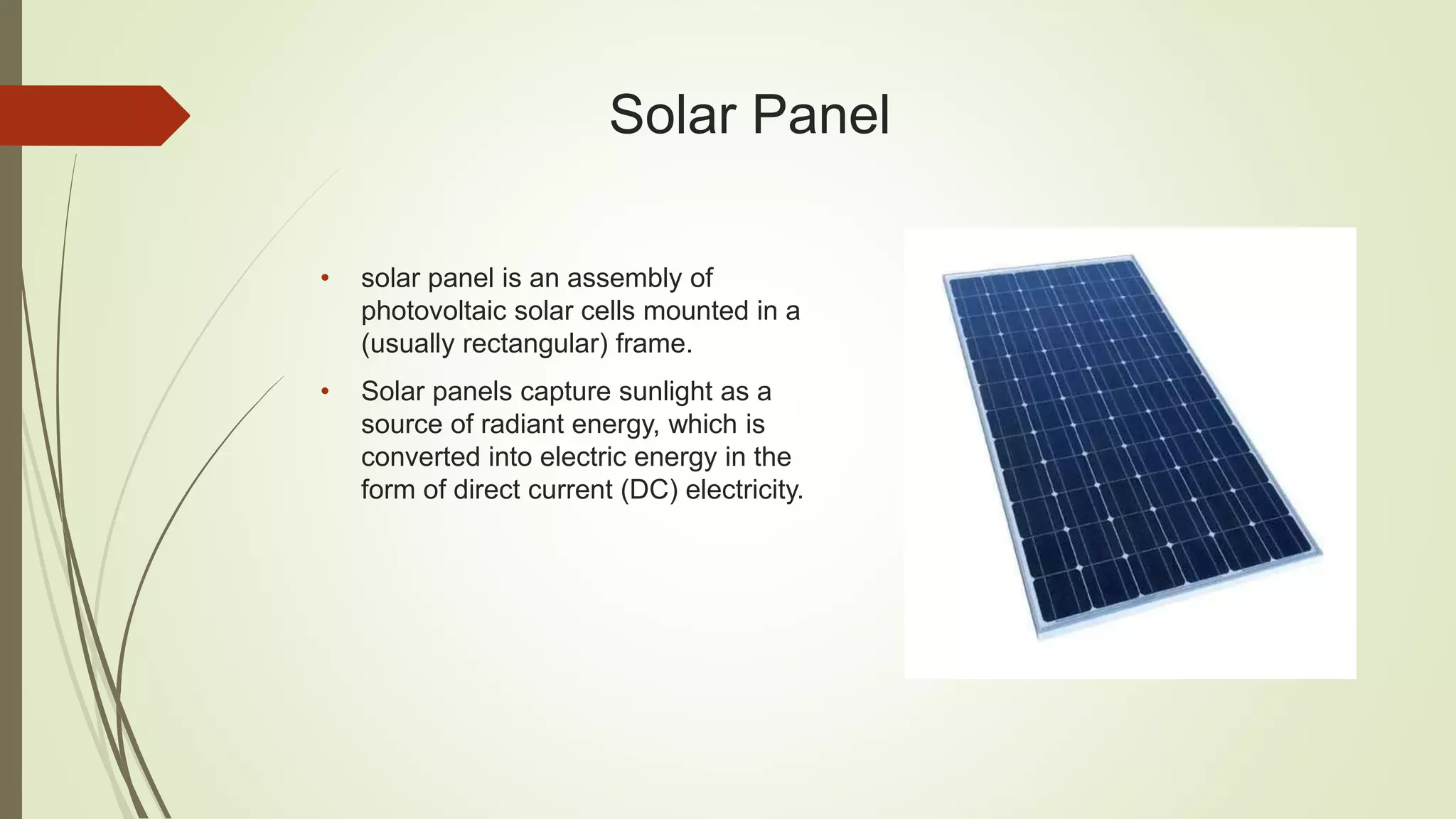 Solar Panel

• solar panel is an assembly of photovoltaic solar cells mounted in a (usually rectangular) frame.

• Solar panels capture sunlight as a source of radiant energy, which is converted into electric energy in the form of direct current (DC) electricity.